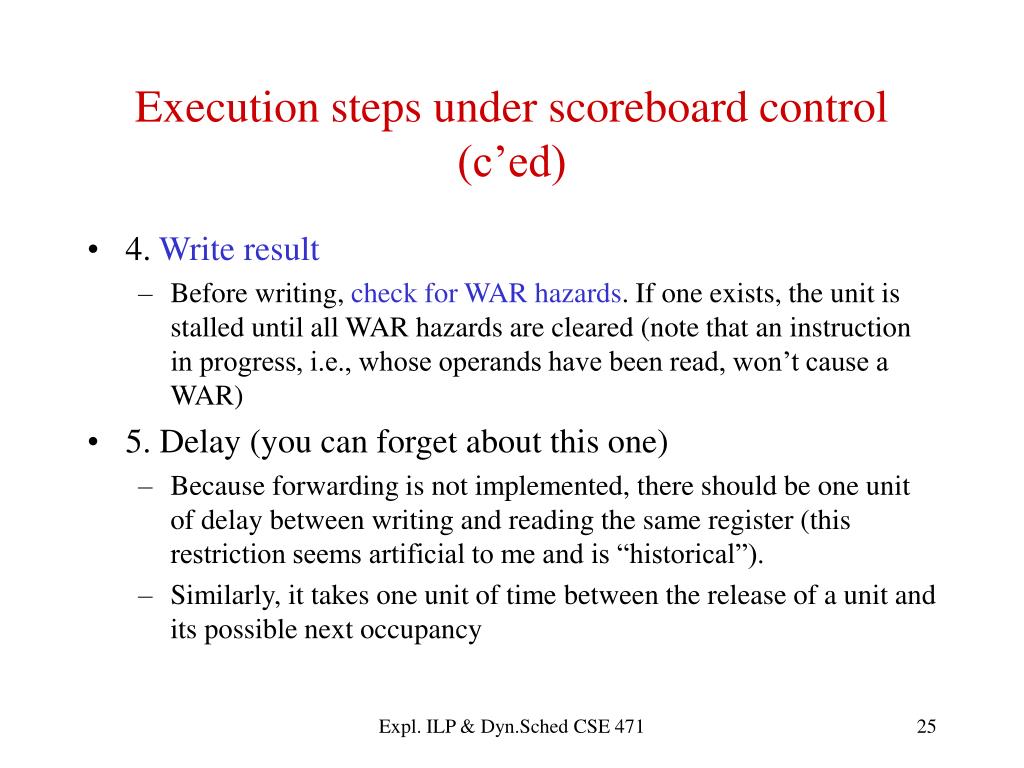 Execution steps under scoreboard control (c’ed)

• 4. Write result
– Before writing, check for WAR hazards. If one exists, the unit is stalled until all WAR hazards are cleared (note that an instruction in progress, i.e., whose operands have been read, won’t cause a WAR)

• 5. Delay (you can forget about this one)
– Because forwarding is not implemented, there should be one unit of delay between writing and reading the same register (this restriction seems artificial to me and is “historical”).
– Similarly, it takes one unit of time between the release of a unit and its possible next occupancy

Expl. ILP & Dyn.Sched CSE 471

25